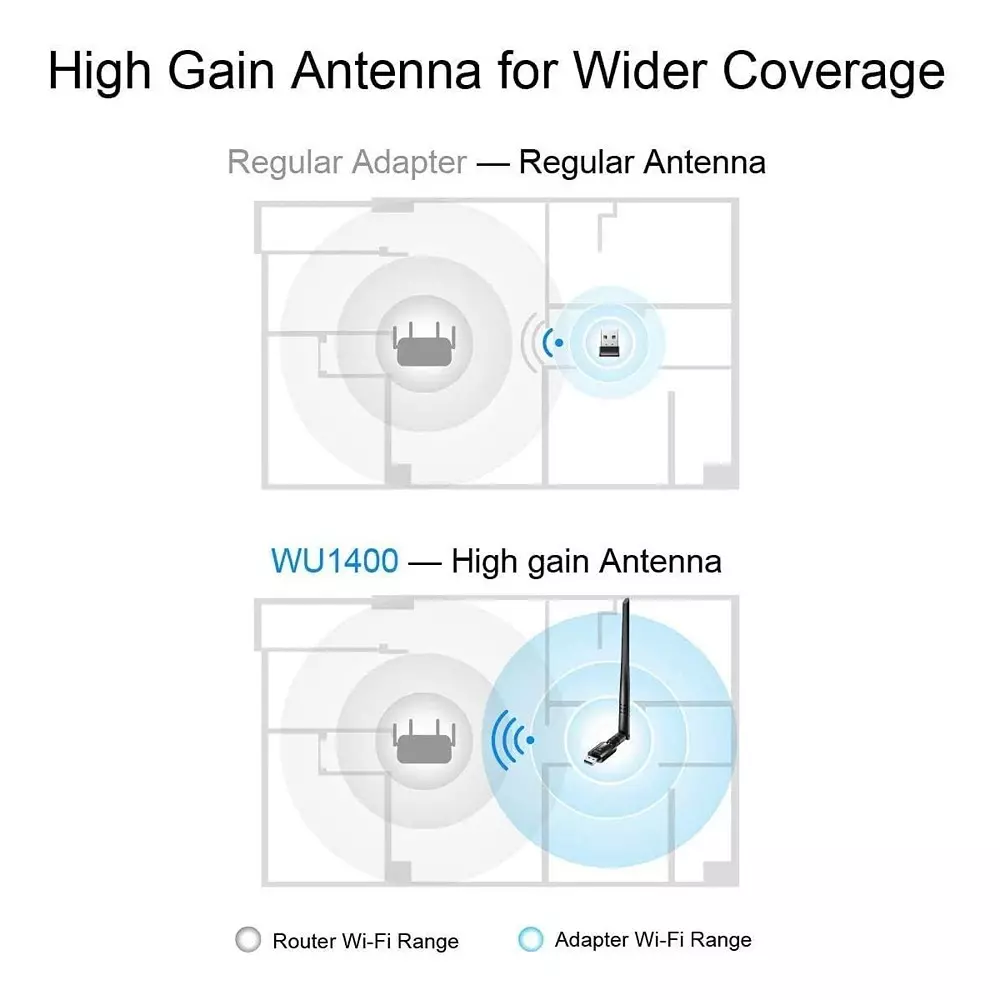 High Gain Antenna for Wider Coverage

Regular Adapter — Regular Antenna

WU1400 — High gain Antenna

Router Wi-Fi Range

Adapter Wi-Fi Range